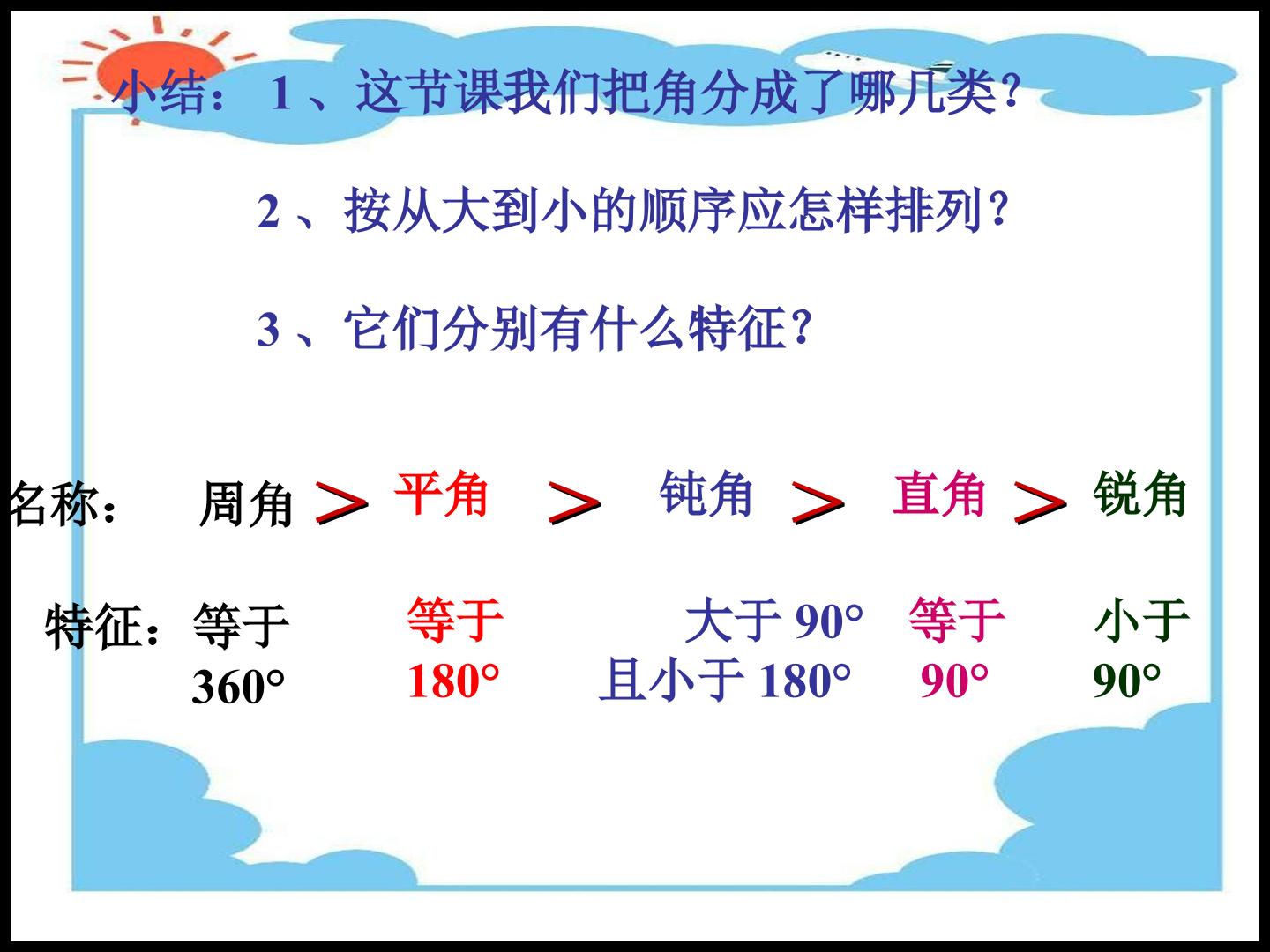 小结：1、这节课我们把角分成了哪几类?

2、按从大到小的顺序应怎样排列?

3、它们分别有什么特征?

名称： 周角 > 平角 > 钝角 > 直角 > 锐角

特征：等于360° 等于180° 大于90°且小于180° 等于90° 小于90°